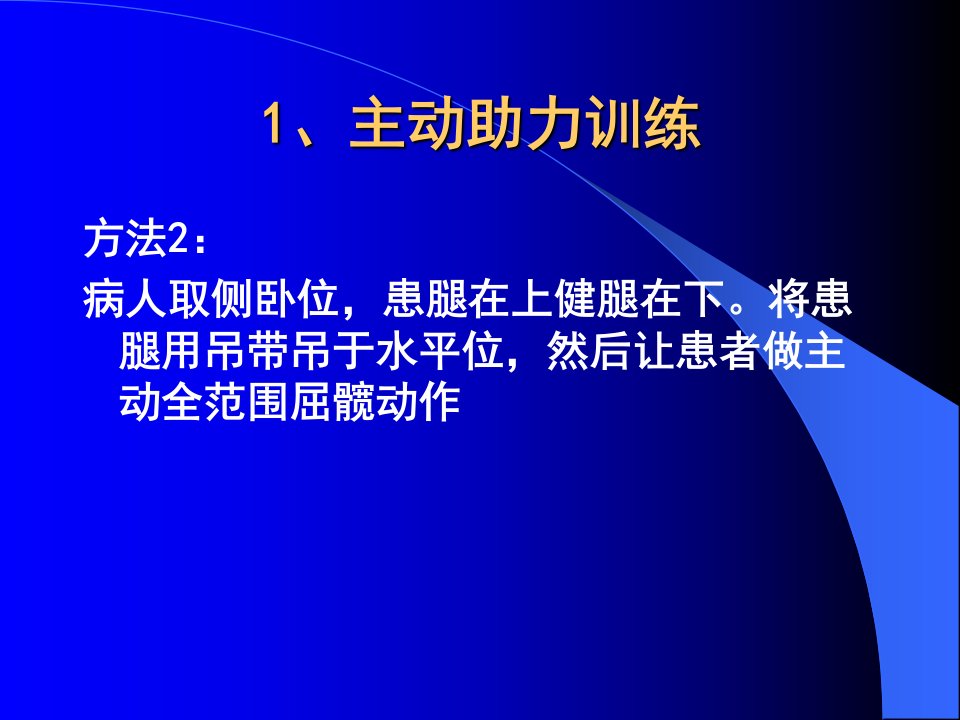 1、主动助力训练

方法2：

病人取侧卧位，患腿在上健腿在下。将患腿用吊带吊于水平位，然后让患者做主动全范围屈髋动作